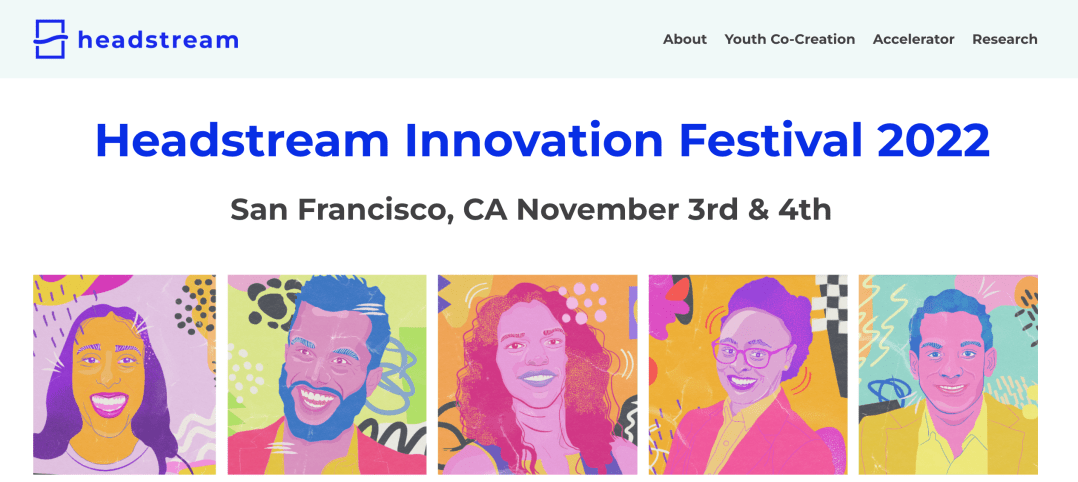 headstream

About Youth Co-Creation Accelerator Research

Headstream Innovation Festival 2022

San Francisco, CA November 3rd & 4th